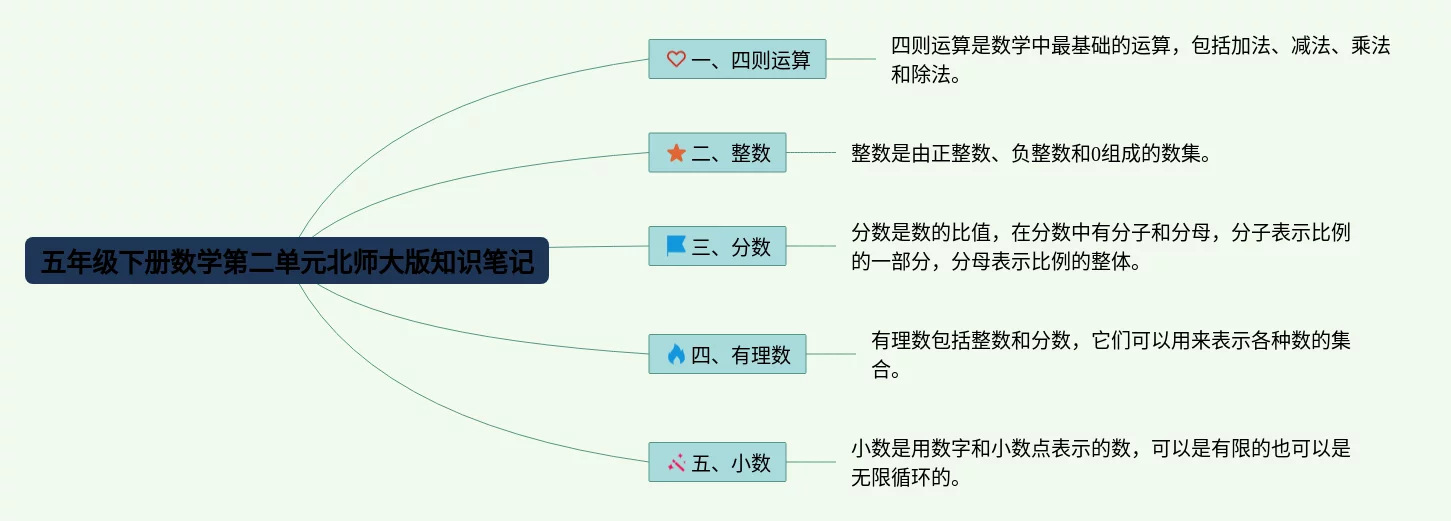 五年级下册数学第二单元北师大版知识笔记

一、四则运算

四则运算是数学中最基础的运算，包括加法、减法、乘法和除法。

二、整数

整数是由正整数、负整数和0组成的数集。

三、分数

分数是数的比值，在分数中有分子和分母，分子表示比例的一部分，分母表示比例的整体。

四、有理数

有理数包括整数和分数，它们可以用来表示各种数的集合。

五、小数

小数是用数字和小数点表示的数，可以是有限的也可以是无限循环的。